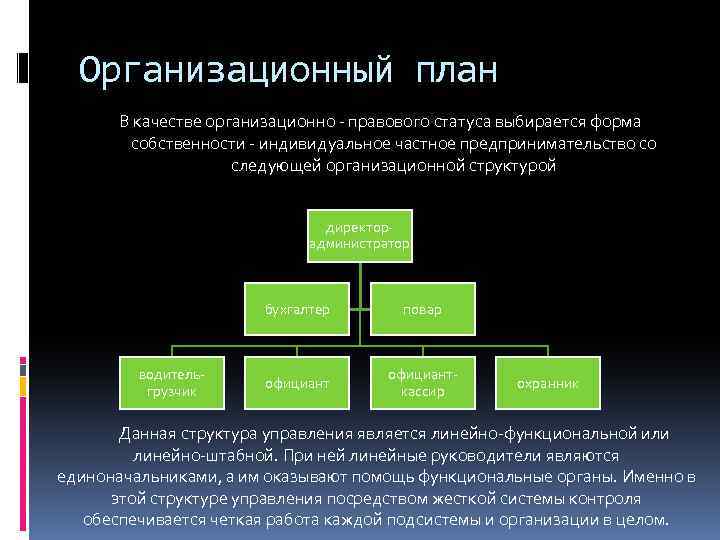 Организационный план

В качестве организационно - правового статуса выбирается форма собственности - индивидуальное частное предпринимательство со следующей организационной структурой

директор-администратор

бухгалтер

повар

водитель-грузчик

официант

официант-кассир

охранник

Данная структура управления является линейно-функциональной или линейно-штабной. При ней линейные руководители являются единоначальниками, а им оказывают помощь функциональные органы. Именно в этой структуре управления посредством жесткой системы контроля обеспечивается четкая работа каждой подсистемы и организации в целом.